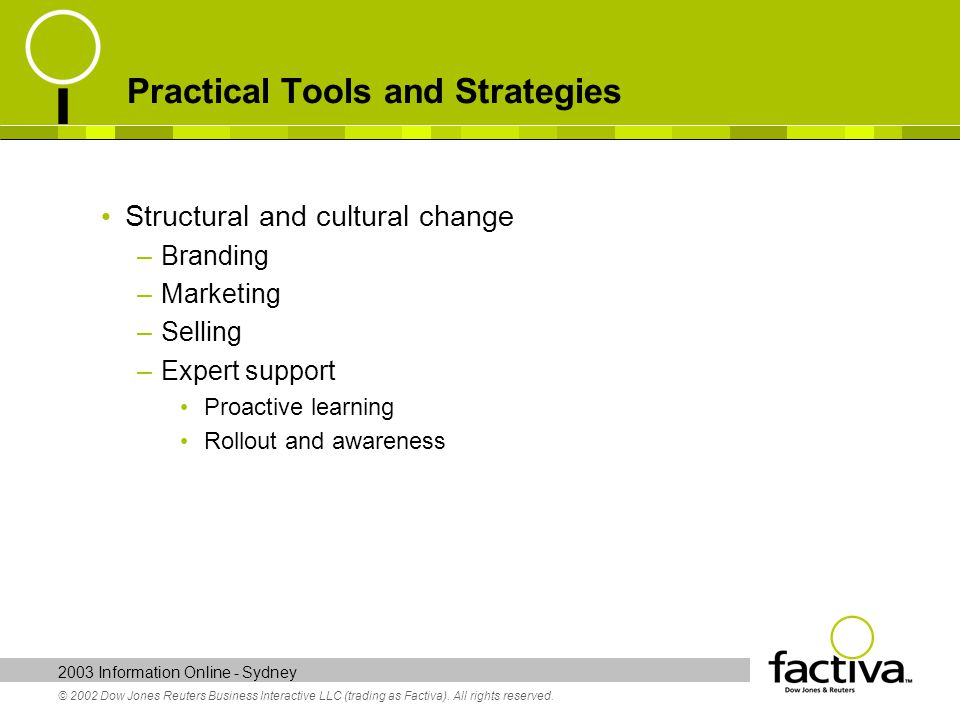 Practical Tools and Strategies

• Structural and cultural change
 – Branding
 – Marketing
 – Selling
 – Expert support
  • Proactive learning
  • Rollout and awareness

2003 Information Online - Sydney

© 2002 Dow Jones Reuters Business Interactive LLC (trading as Factiva). All rights reserved.

factiva™
Dow Jones & Reuters